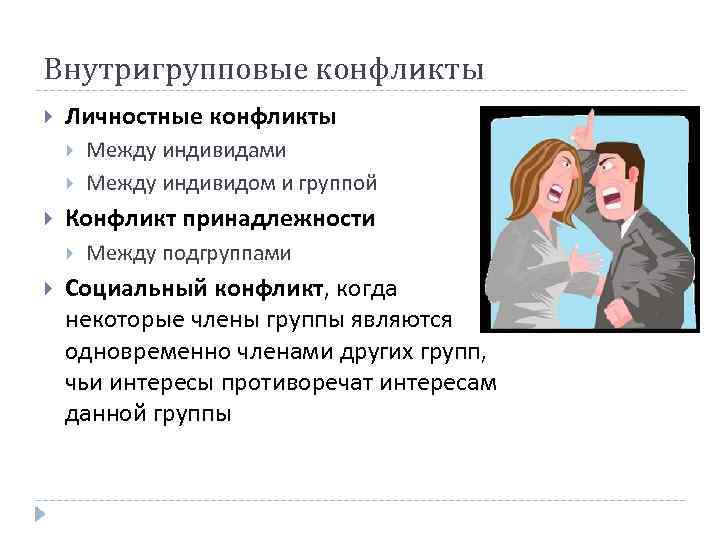 Внутригрупповые конфликты

Личностные конфликты
Между индивидами
Между индивидом и группой

Конфликт принадлежности
Между подгруппами

Социальный конфликт, когда некоторые члены группы являются одновременно членами других групп, чьи интересы противоречат интересам данной группы